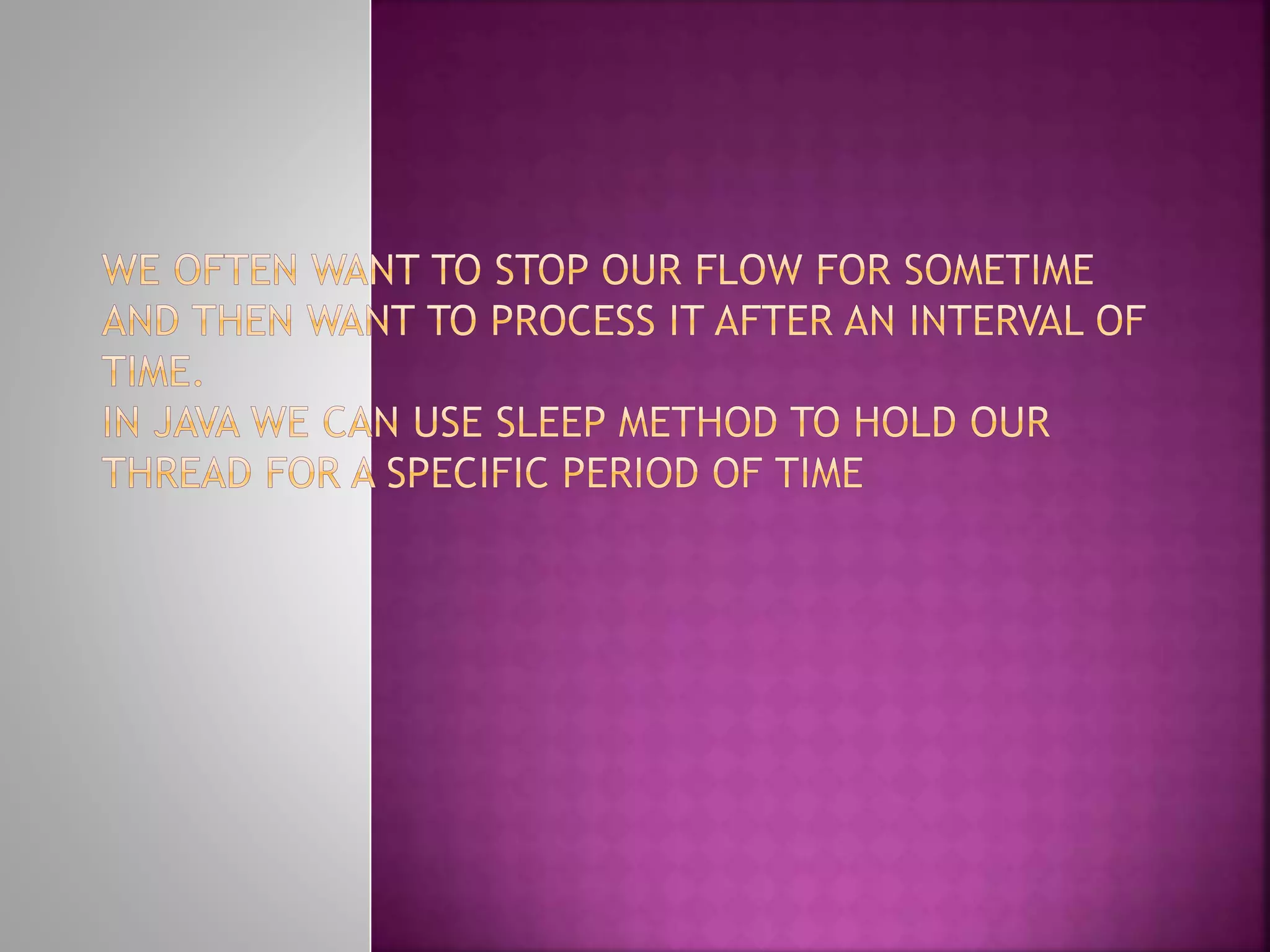 WE OFTEN WANT TO STOP OUR FLOW FOR SOMETIME AND THEN WANT TO PROCESS IT AFTER AN INTERVAL OF TIME.
IN JAVA WE CAN USE SLEEP METHOD TO HOLD OUR THREAD FOR A SPECIFIC PERIOD OF TIME